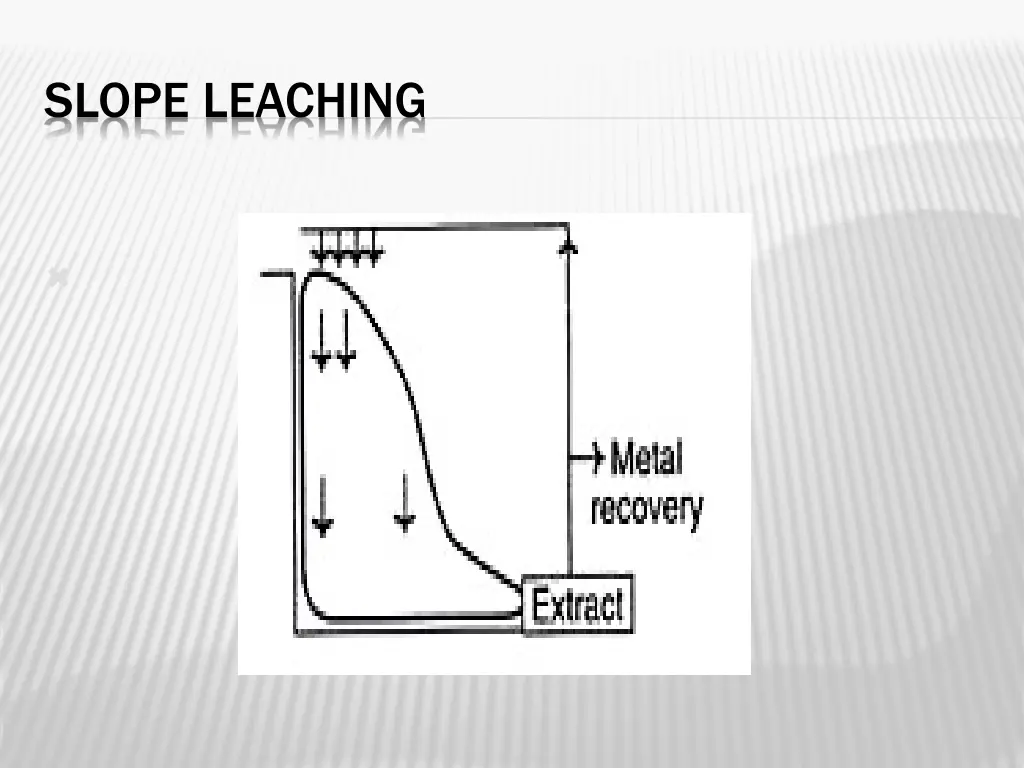 SLOPE LEACHING

Metal recovery

Extract